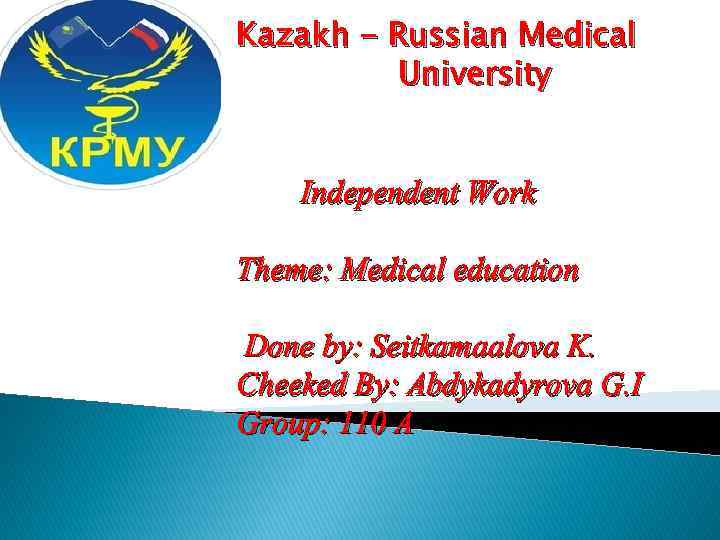 КРМУ

Kazakh – Russian Medical University

Independent Work

Theme: Medical education

Done by: Seitkamaalova K.
Cheeked By: Abdykadyrova G.I
Group: 110 A